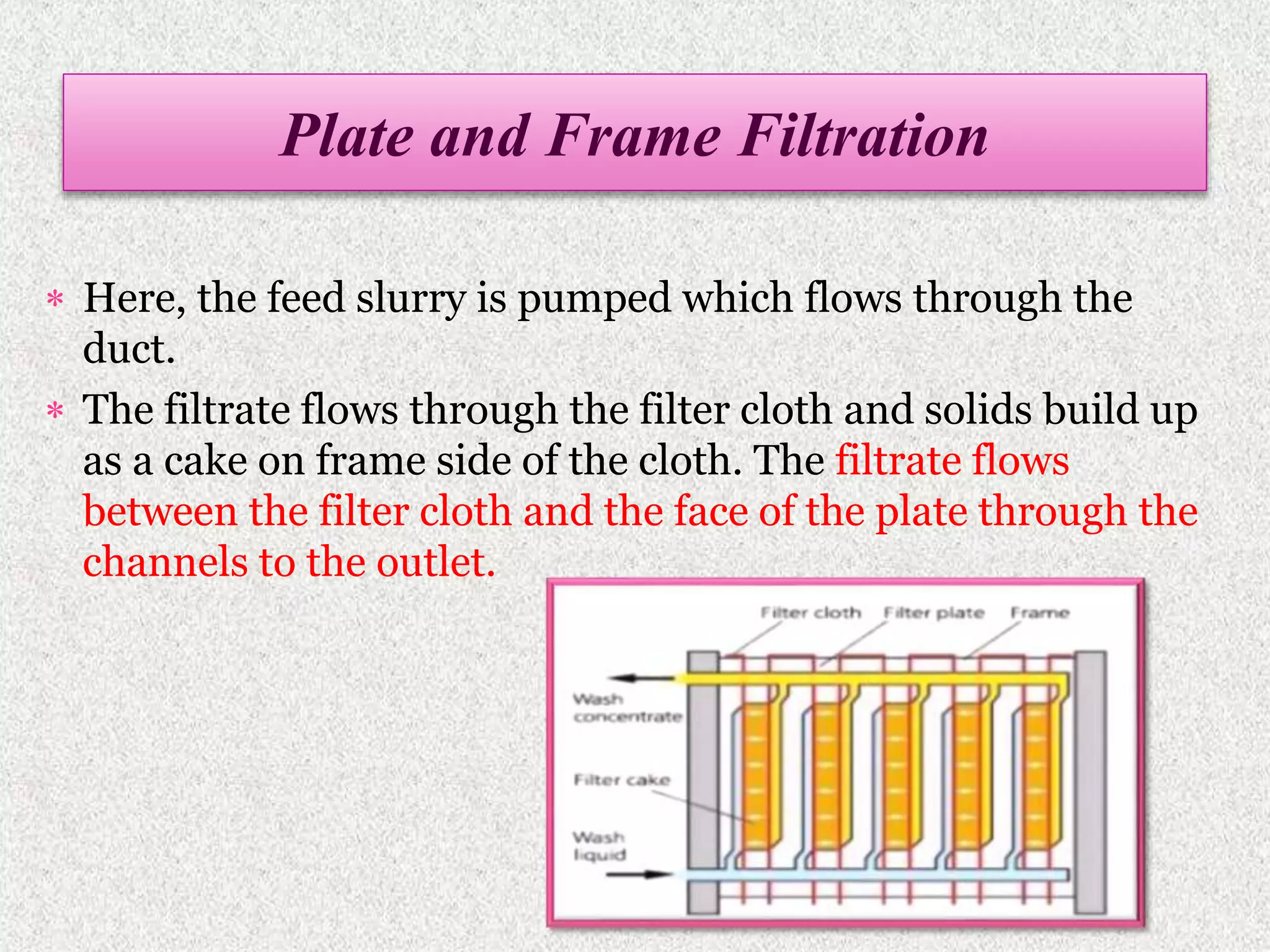 Plate and Frame Filtration

* Here, the feed slurry is pumped which flows through the duct.

* The filtrate flows through the filter cloth and solids build up as a cake on frame side of the cloth. The filtrate flows between the filter cloth and the face of the plate through the channels to the outlet.

Filter cloth
Filter plate
Frame
Wash concentrate
Filter cake
Wash liquid